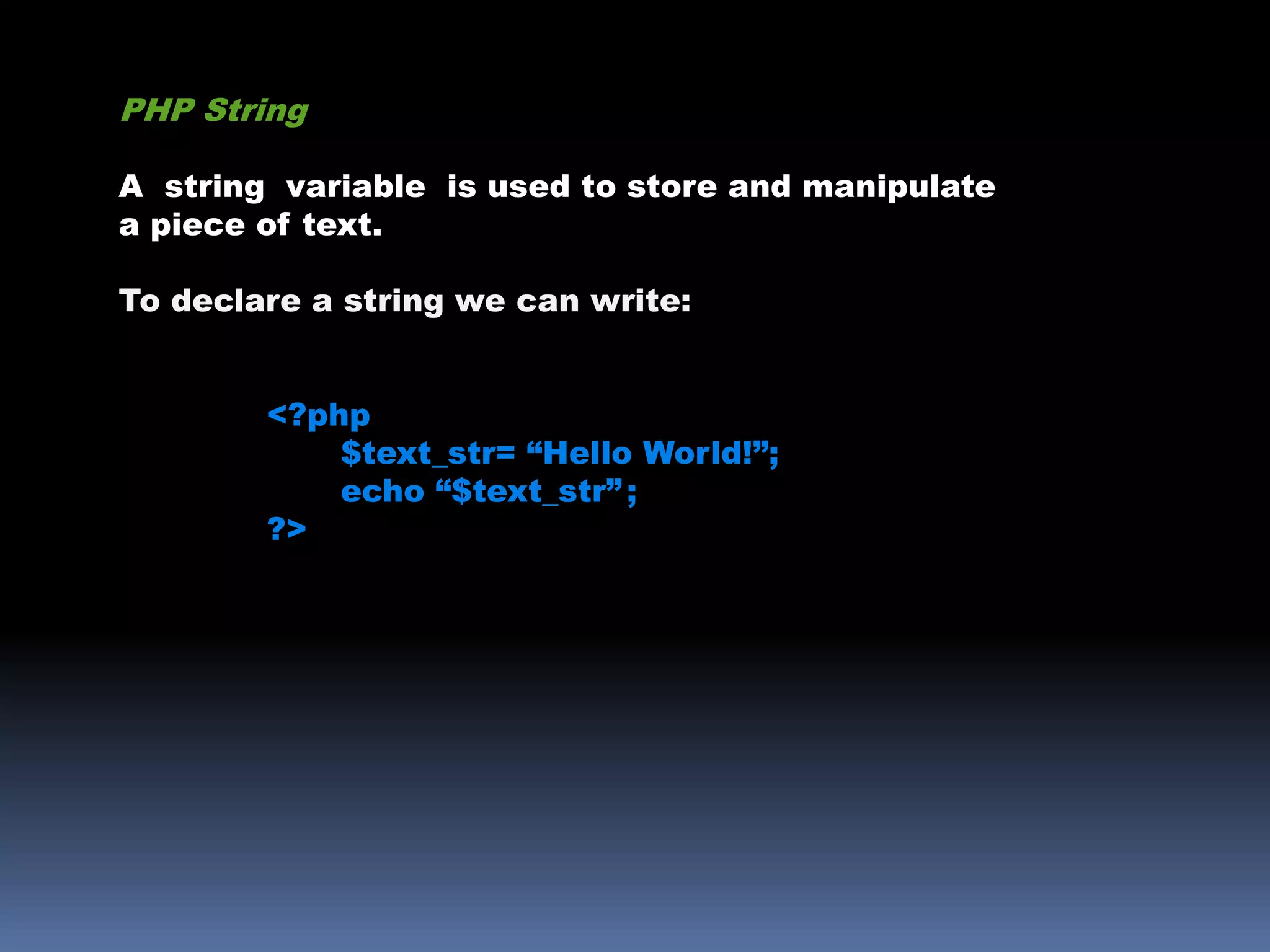 PHP String

A string variable is used to store and manipulate a piece of text.

To declare a string we can write:

<?php
$text_str= “Hello World!”;
echo “$text_str”;
?>